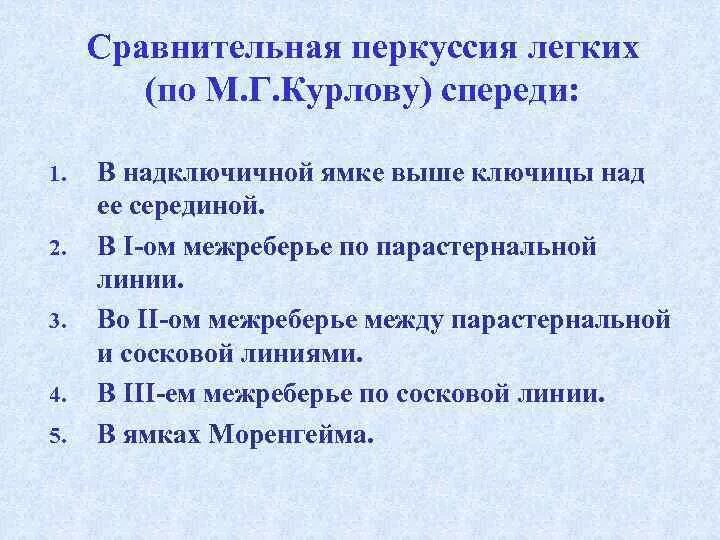 Сравнительная перкуссия легких (по М.Г.Курлову) спереди:

1. В надключичной ямке выше ключицы над ее серединой.
2. В I-ом межреберье по парастернальной линии.
3. Во II-ом межреберье между парастернальной и сосковой линиями.
4. В III-ем межреберье по сосковой линии.
5. В ямках Моренгейма.